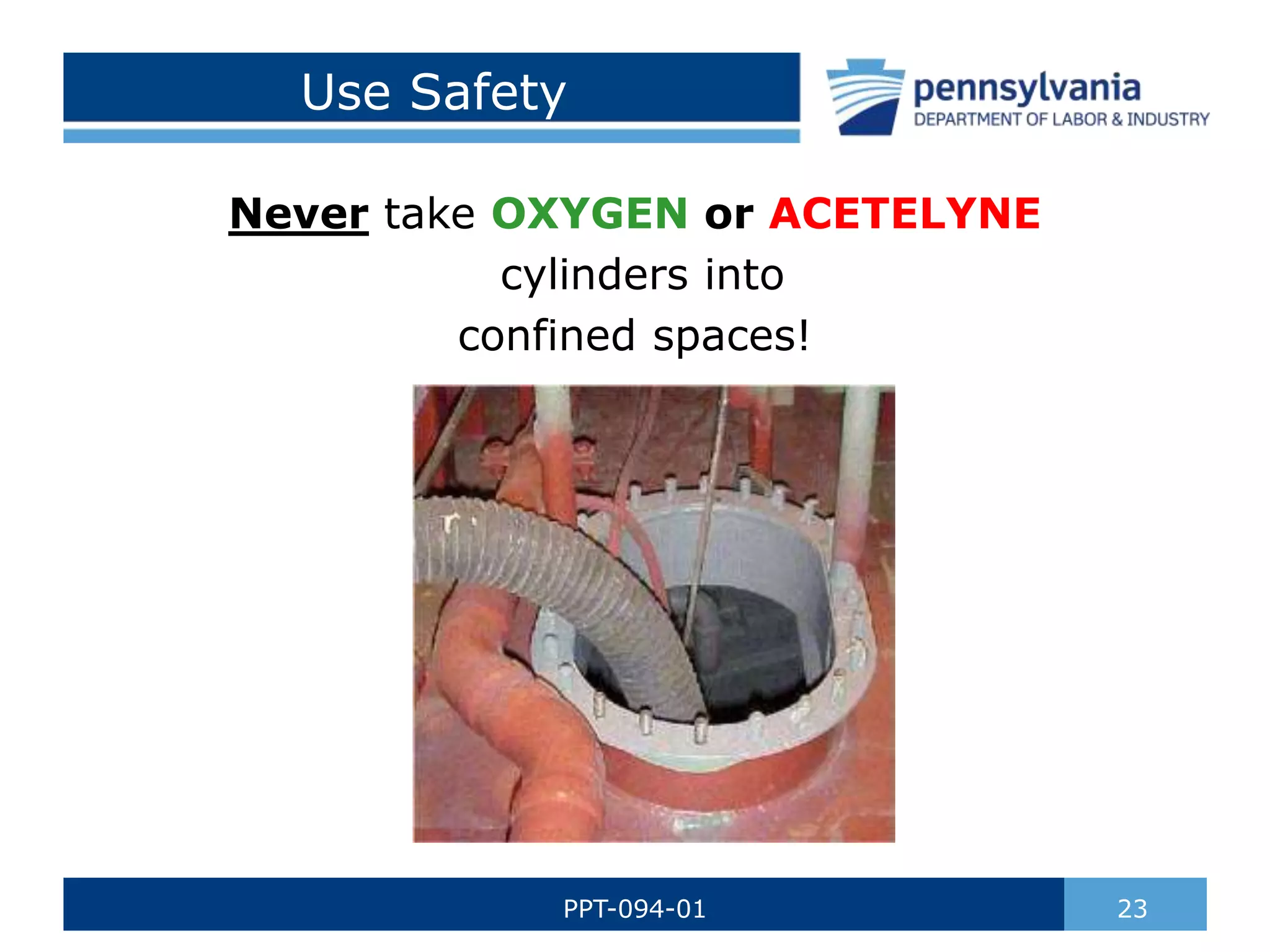 Use Safety

pennsylvania
DEPARTMENT OF LABOR & INDUSTRY

Never take OXYGEN or ACETELYNE cylinders into confined spaces!

PPT-094-01

23